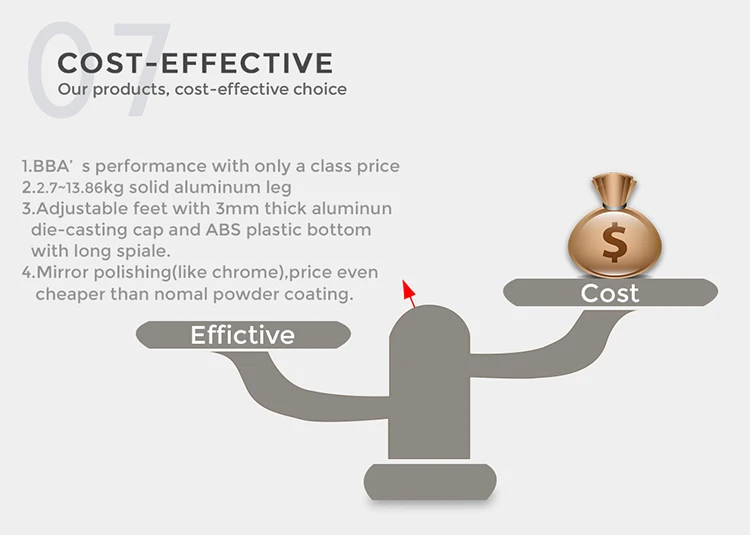 07
COST-EFFECTIVE
Our products, cost-effective choice

1.BBA' s performance with only a class price
2.2.7~13.86kg solid aluminum leg
3.Adjustable feet with 3mm thick aluminun die-casting cap and ABS plastic bottom with long spiale.
4.Mirror polishing(like chrome),price even cheaper than nomal powder coating.

$

Cost

Effictive